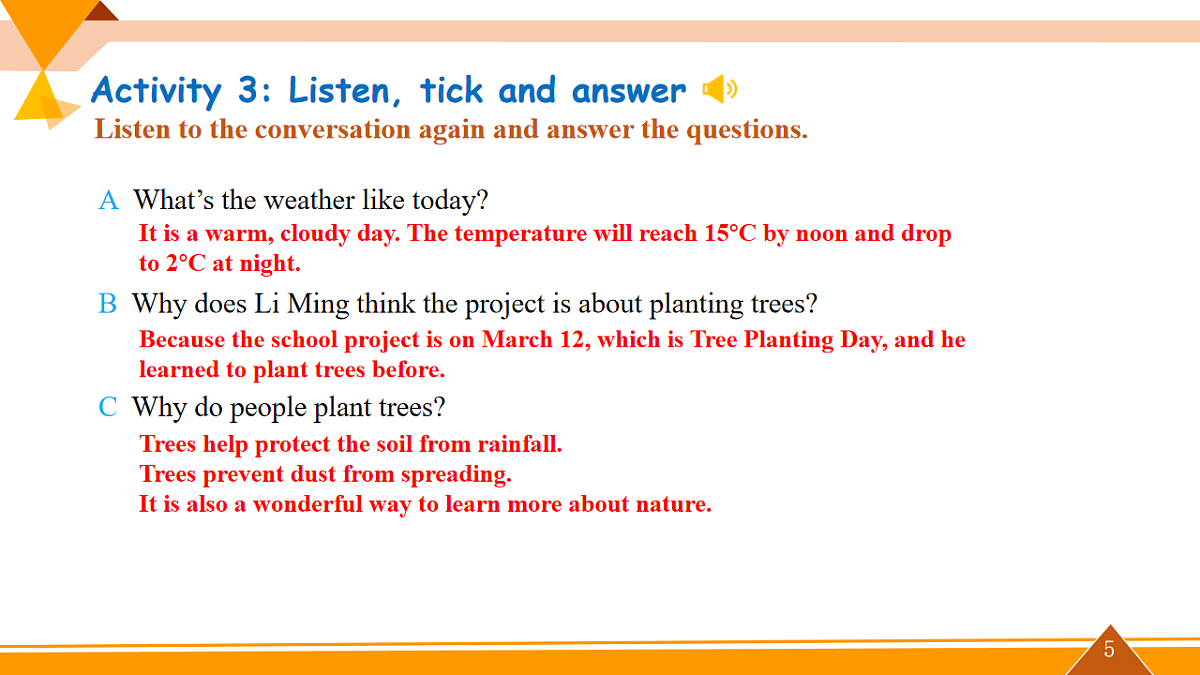 Activity 3: Listen, tick and answer

Listen to the conversation again and answer the questions.

A What’s the weather like today?

It is a warm, cloudy day. The temperature will reach 15°C by noon and drop to 2°C at night.

B Why does Li Ming think the project is about planting trees?

Because the school project is on March 12, which is Tree Planting Day, and he learned to plant trees before.

C Why do people plant trees?

Trees help protect the soil from rainfall.
Trees prevent dust from spreading.
It is also a wonderful way to learn more about nature.

5